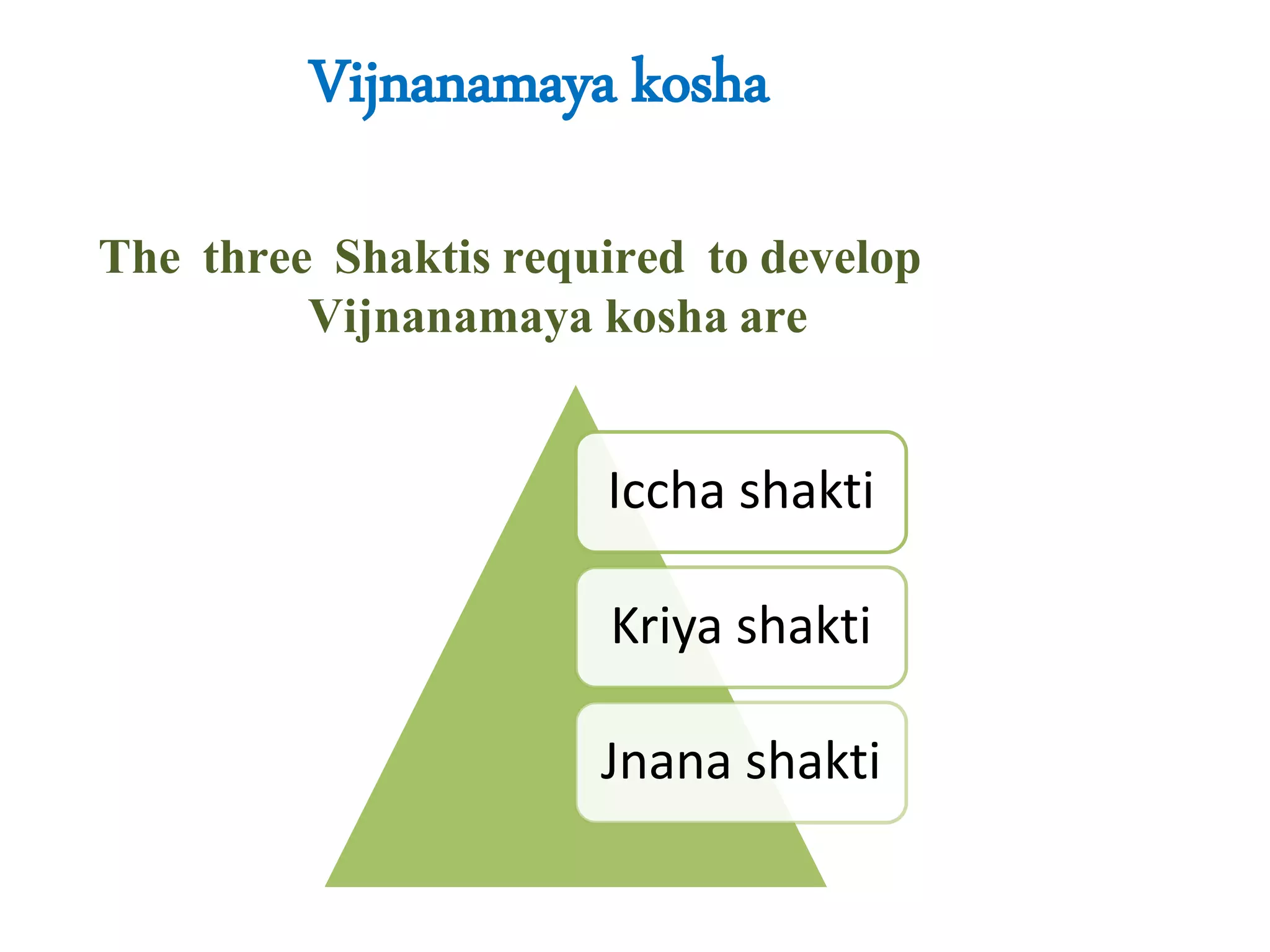 Vijnanamaya kosha

The three Shaktis required to develop Vijnanamaya kosha are

Iccha shakti

Kriya shakti

Jnana shakti